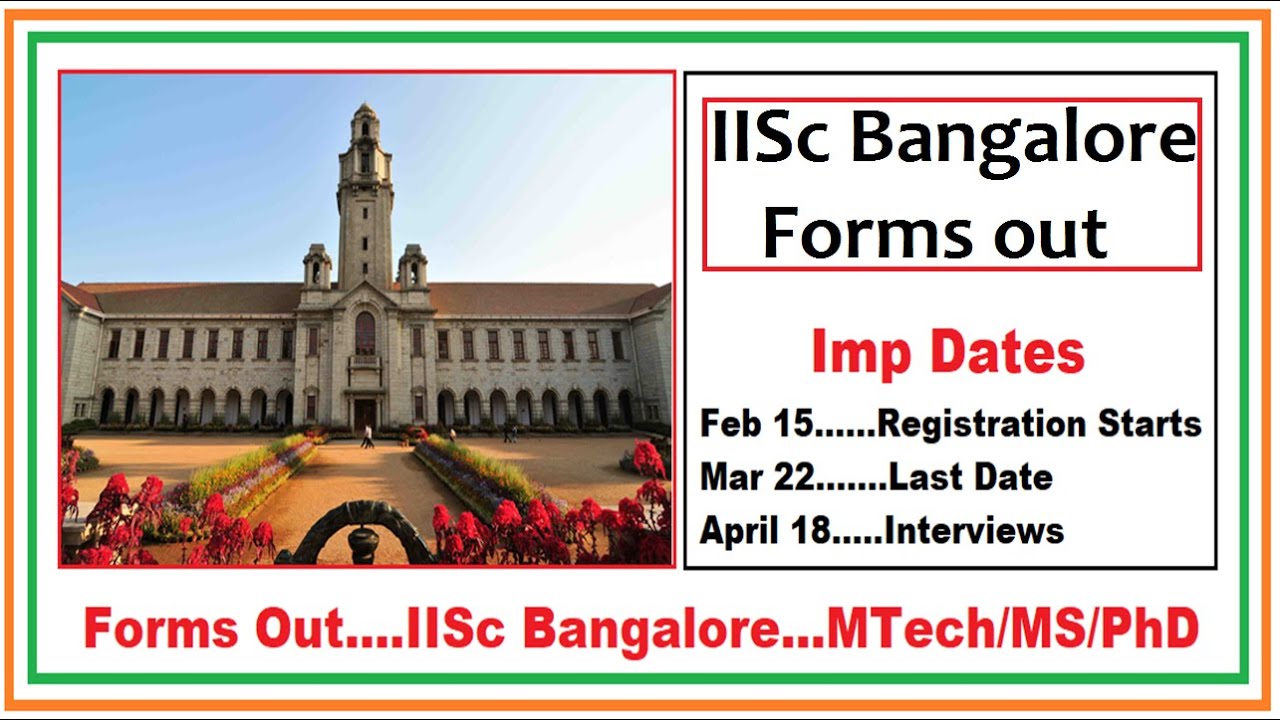 IISc Bangalore Forms out

Imp Dates

Feb 15......Registration Starts
Mar 22.......Last Date
April 18.....Interviews

Forms Out....IISc Bangalore...MTech/MS/PhD